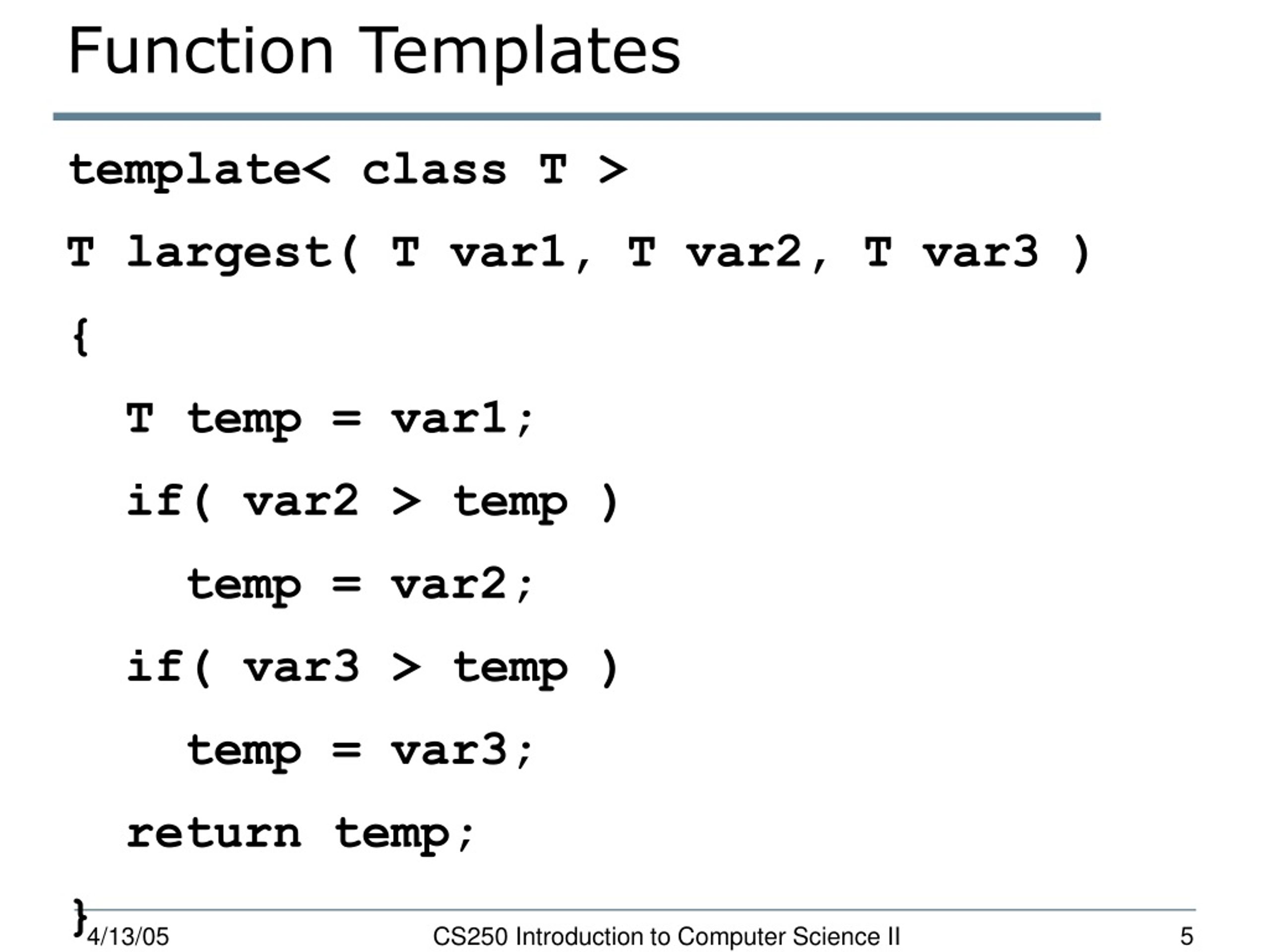 Function Templates

template< class T >

T largest( T var1, T var2, T var3 )

{

T temp = var1;

if( var2 > temp )

temp = var2;

if( var3 > temp )

temp = var3;

return temp;

}

4/13/05

CS250 Introduction to Computer Science II

5